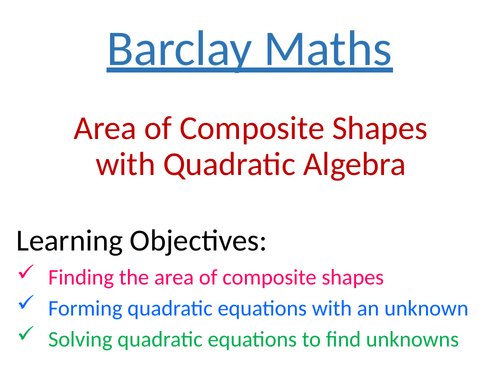 Barclay Maths

Area of Composite Shapes with Quadratic Algebra

Learning Objectives:

✓ Finding the area of composite shapes
✓ Forming quadratic equations with an unknown
✓ Solving quadratic equations to find unknowns